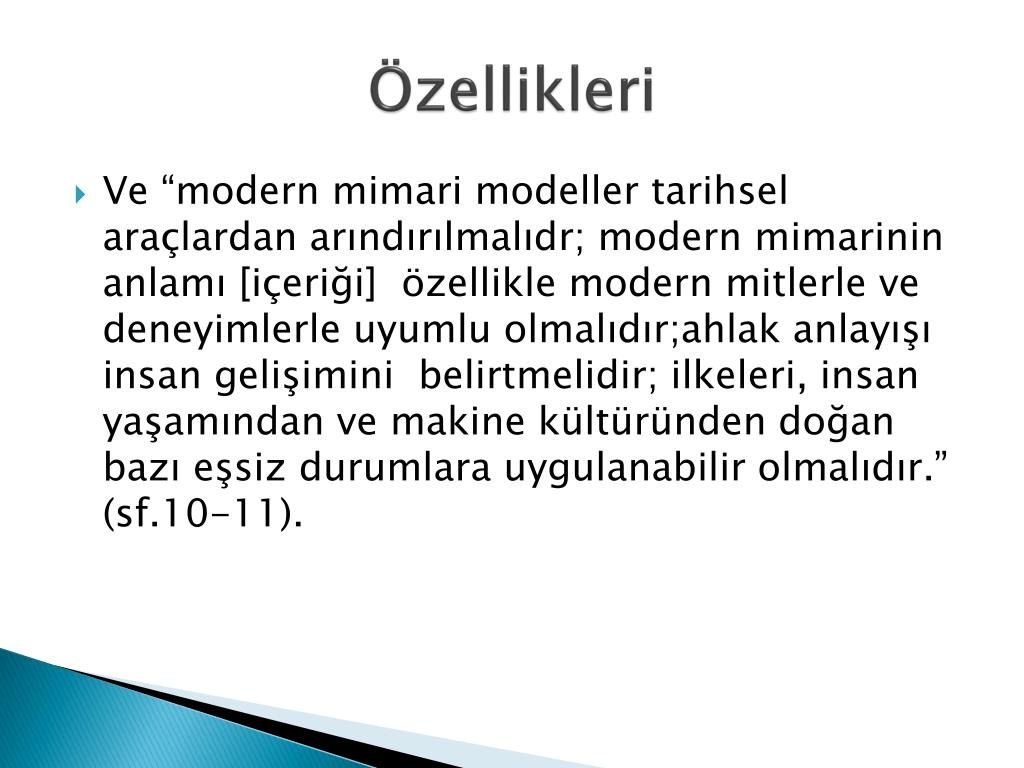 Özellikleri

Ve “modern mimari modeller tarihsel araçlardan arındırılmalıdr; modern mimarinin anlamı [içeriği] özellikle modern mitlerle ve deneyimlerle uyumlu olmalıdır;ahlak anlayışı insan gelişimini belirtmelidir; ilkeleri, insan yaşamından ve makine kültüründen doğan bazı eşsiz durumlara uygulanabilir olmalıdır.” (sf.10-11).